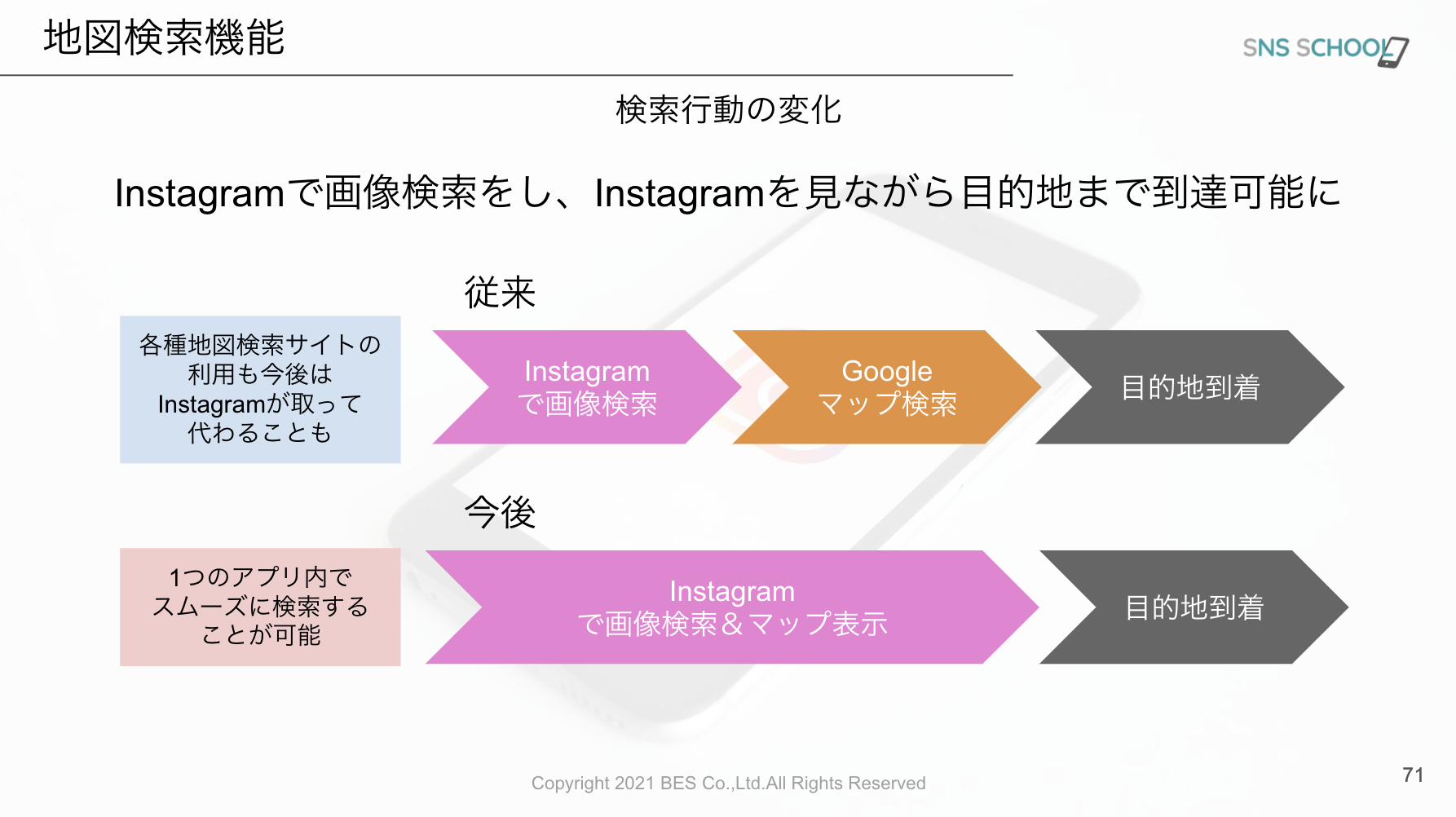 地図検索機能

SNS SCHOOL

検索行動の変化

Instagramで画像検索をし、Instagramを見ながら目的地まで到達可能に

従来

各種地図検索サイトの利用も今後はInstagramが取って代わることも

Instagram
で画像検索

Google
マップ検索

目的地到着

今後

1つのアプリ内でスムーズに検索することが可能

Instagram
で画像検索＆マップ表示

目的地到着

Copyright 2021 BES Co.,Ltd.All Rights Reserved

71